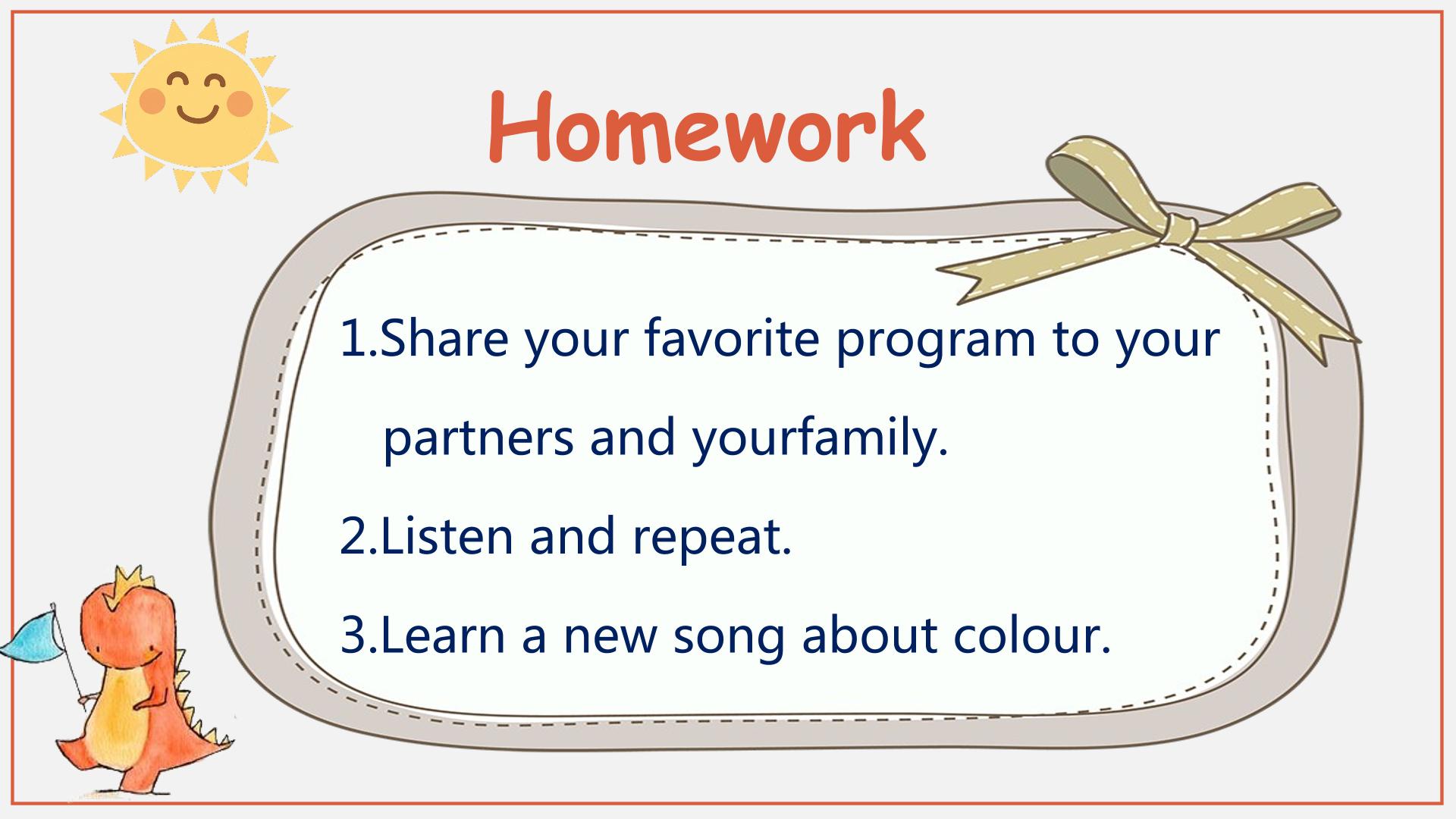 Homework

1.Share your favorite program to your partners and yourfamily.

2.Listen and repeat.

3.Learn a new song about colour.